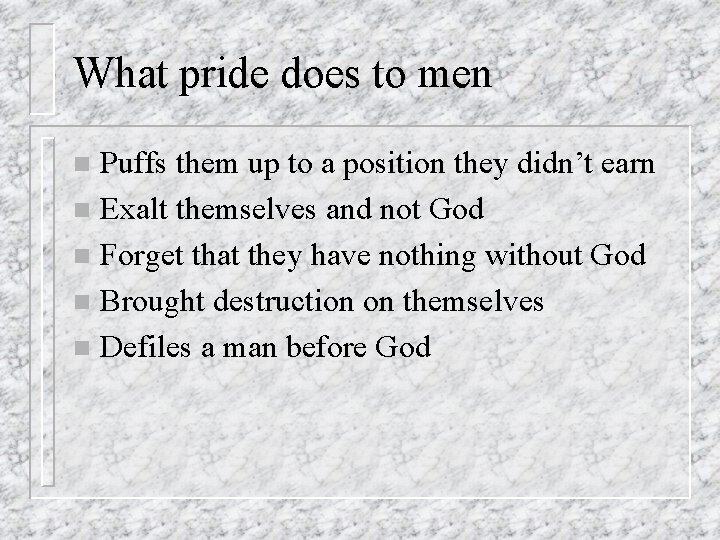 What pride does to men

- Puffs them up to a position they didn’t earn
- Exalt themselves and not God
- Forget that they have nothing without God
- Brought destruction on themselves
- Defiles a man before God